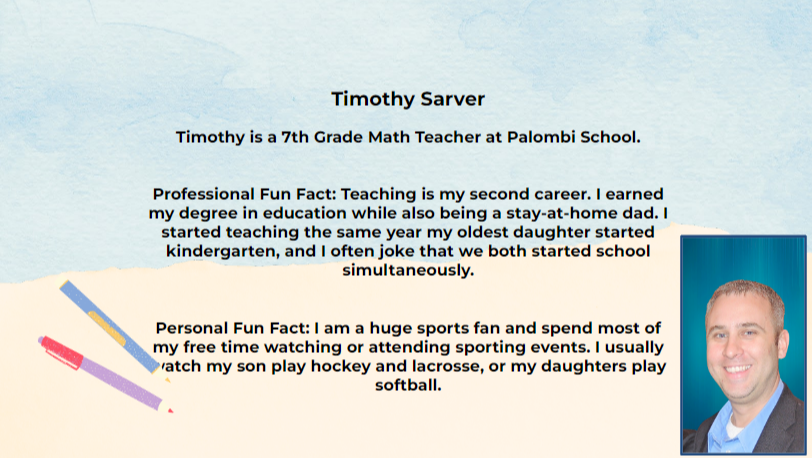 Timothy Sarver

Timothy is a 7th Grade Math Teacher at Palombi School.

Professional Fun Fact: Teaching is my second career. I earned my degree in education while also being a stay-at-home dad. I started teaching the same year my oldest daughter started kindergarten, and I often joke that we both started school simultaneously.

Personal Fun Fact: I am a huge sports fan and spend most of my free time watching or attending sporting events. I usually watch my son play hockey and lacrosse, or my daughters play softball.